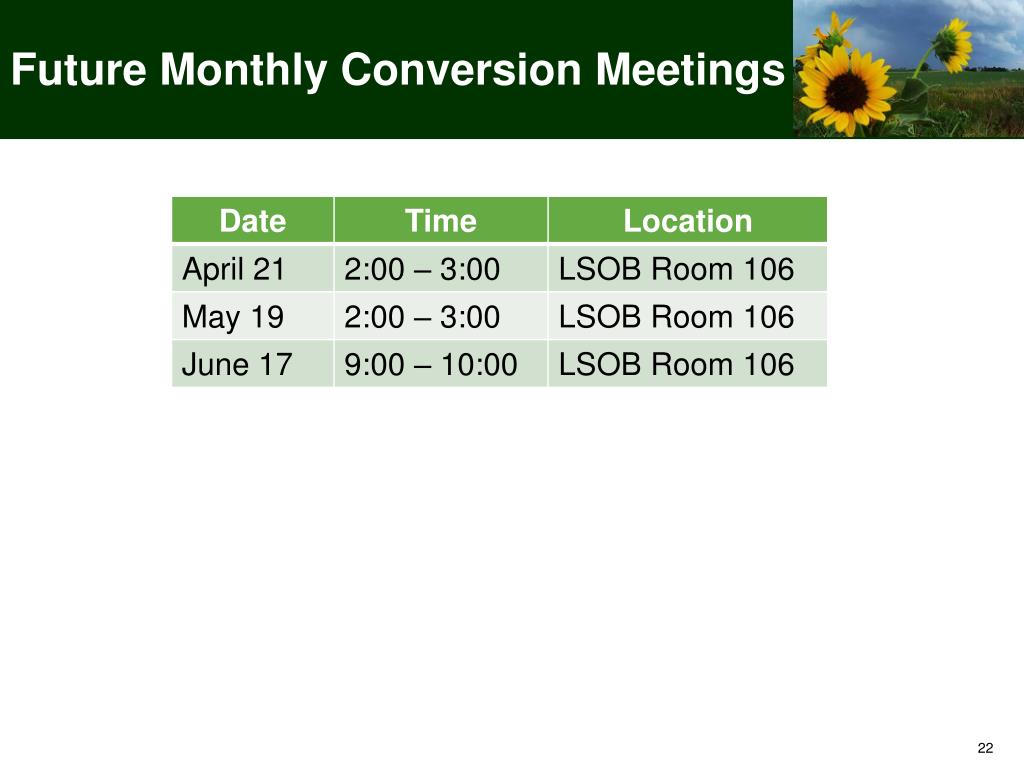 Future Monthly Conversion Meetings

| Date | Time | Location |
|---|---|---|
| April 21 | 2:00 – 3:00 | LSOB Room 106 |
| May 19 | 2:00 – 3:00 | LSOB Room 106 |
| June 17 | 9:00 – 10:00 | LSOB Room 106 |

22